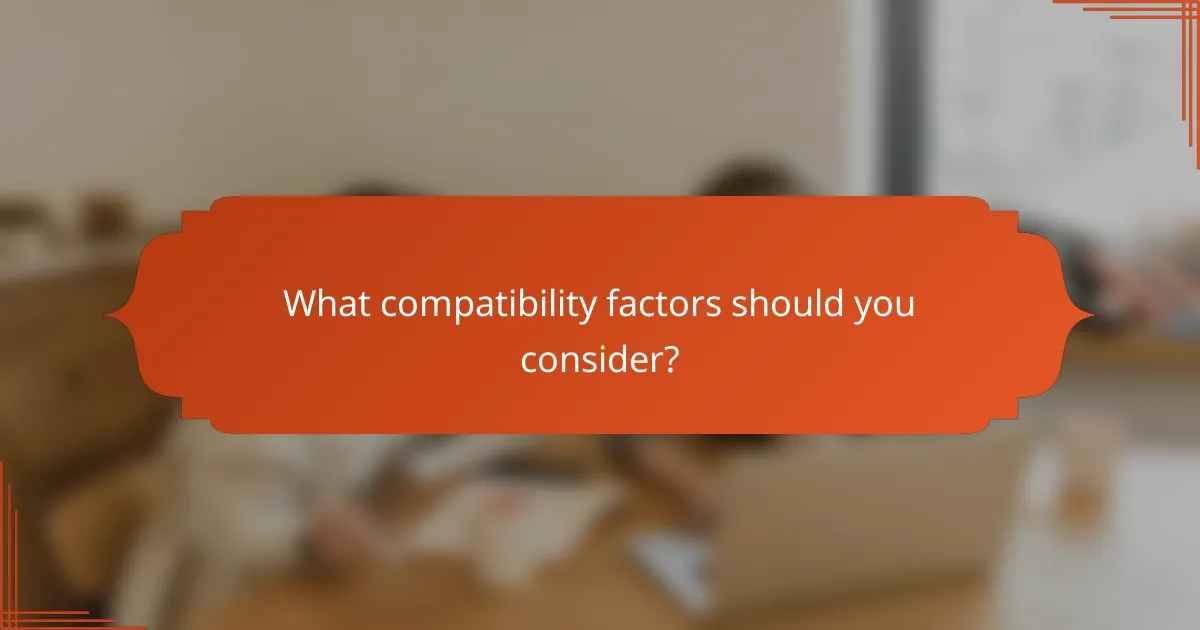 What compatibility factors should you consider?